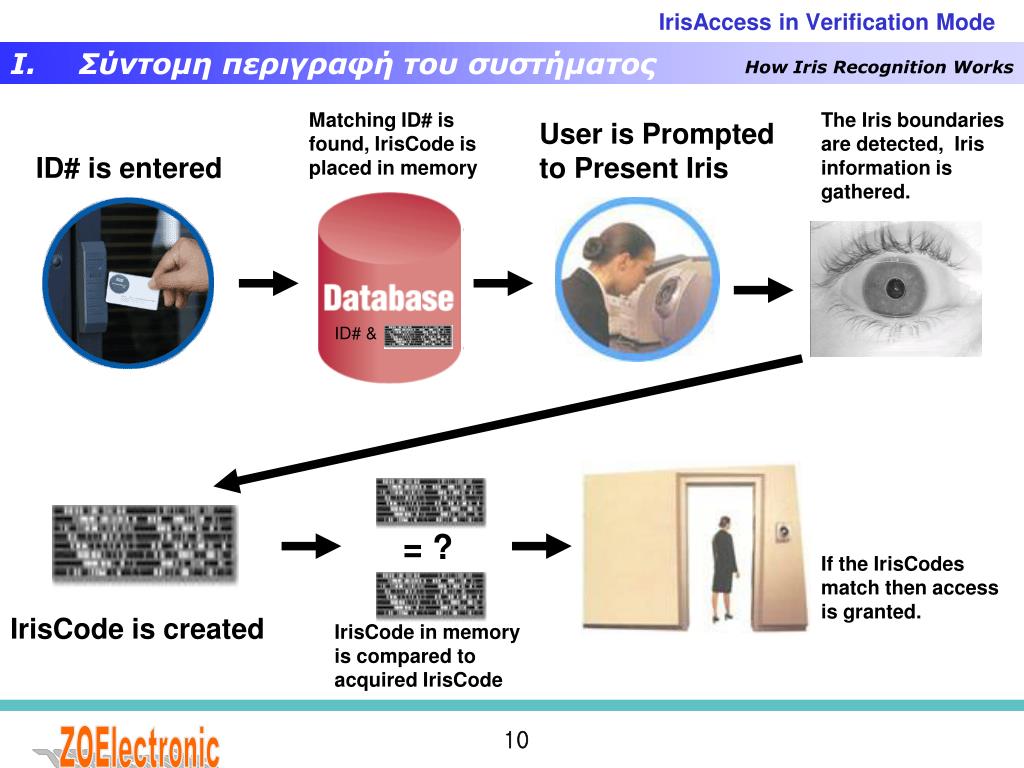 IrisAccess in Verification Mode

I. Σύντομη περιγραφή του συστήματος

How Iris Recognition Works

ID# is entered

Matching ID# is found, IrisCode is placed in memory

Database

ID# &

User is Prompted to Present Iris

The Iris boundaries are detected, Iris information is gathered.

IrisCode is created

= ?

IrisCode in memory is compared to acquired IrisCode

If the IrisCodes match then access is granted.

ZOElectronic

10